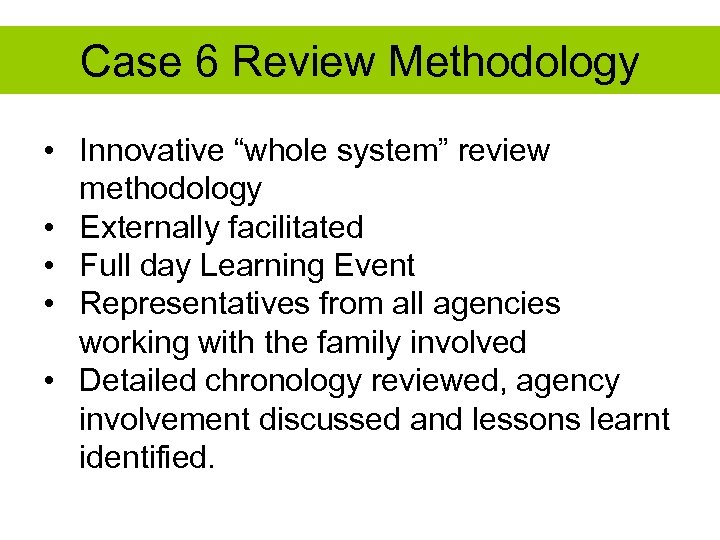 Case 6 Review Methodology

• Innovative “whole system” review methodology
• Externally facilitated
• Full day Learning Event
• Representatives from all agencies working with the family involved
• Detailed chronology reviewed, agency involvement discussed and lessons learnt identified.